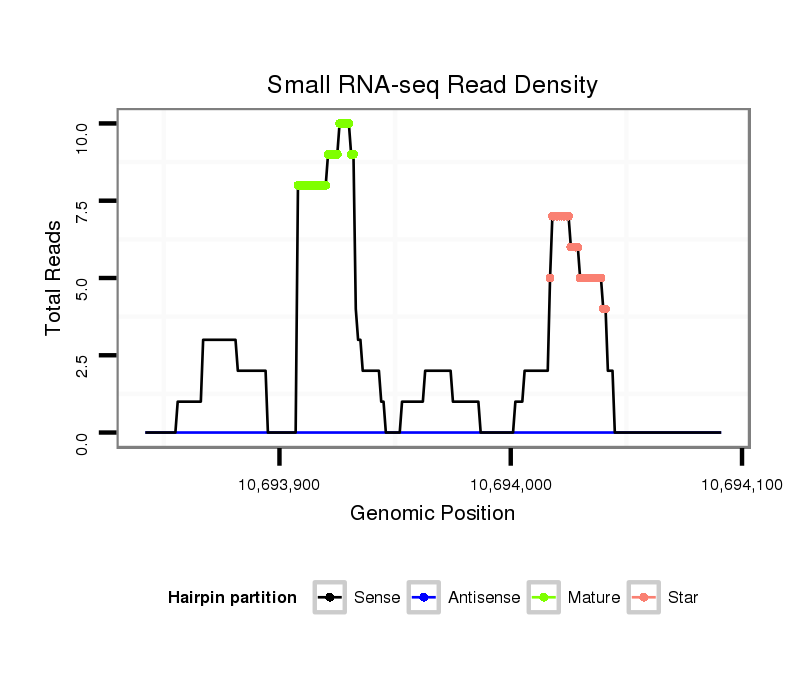 Small RNA-seq Read Density

Total Reads

10.0
7.5
5.0
2.5
0.0

10,693,900
10,694,000
10,694,100

Genomic Position

Hairpin partition
Sense
Antisense
Mature
Star